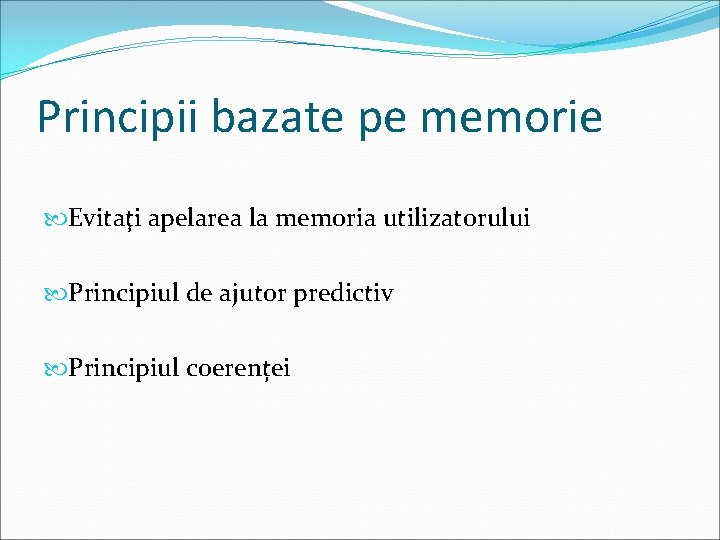 Principii bazate pe memorie

Evitaţi apelarea la memoria utilizatorului

Principiul de ajutor predictiv

Principiul coerenței